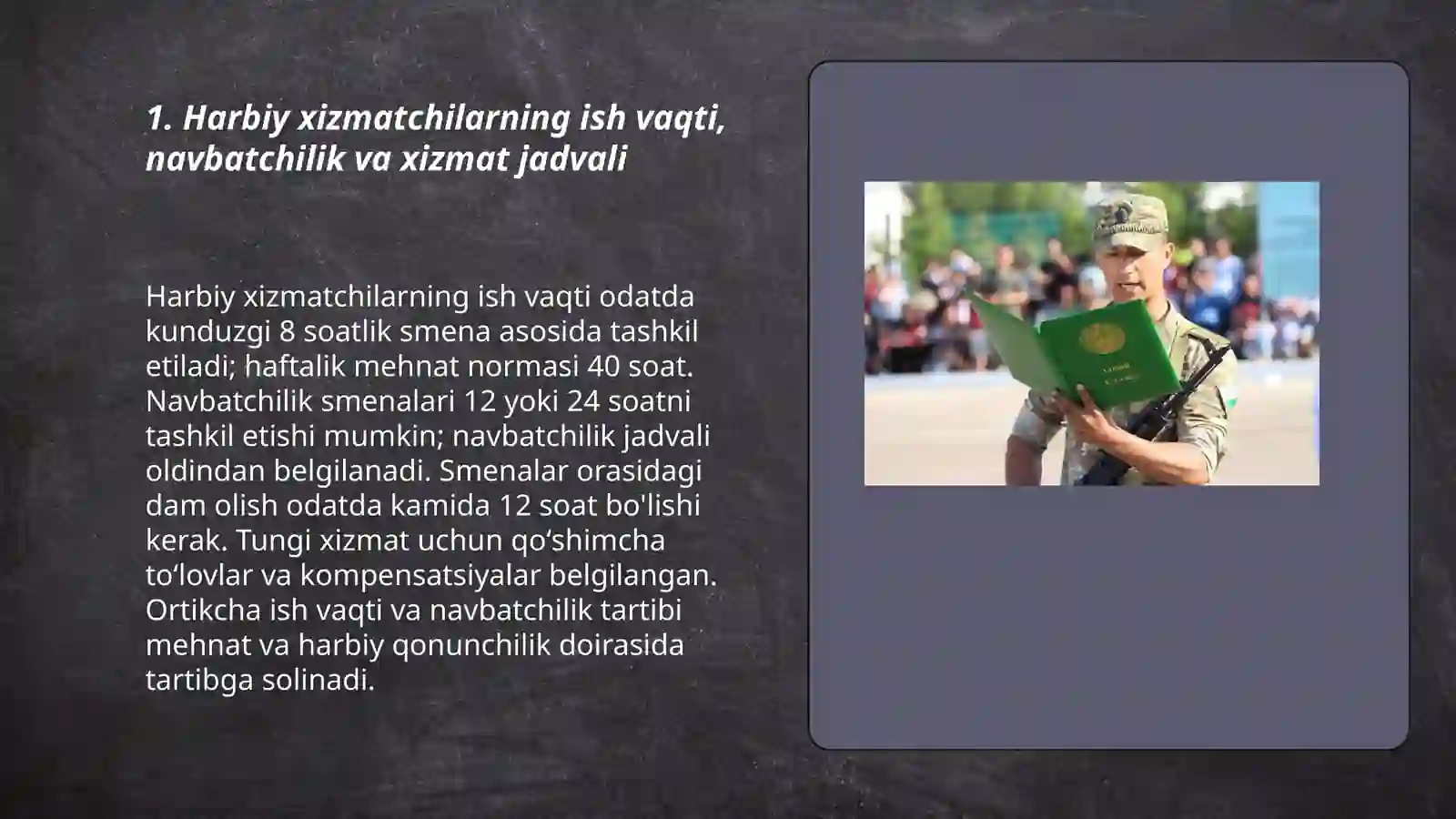 1. Harbiy xizmatchilarning ish vaqti, navbatchilik va xizmat jadvali

Harbiy xizmatchilarning ish vaqti odatda kunduzgi 8 soatlik smena asosida tashkil etiladi; haftalik mehnat normasi 40 soat. Navbatchilik smenalari 12 yoki 24 soatni tashkil etishi mumkin; navbatchilik jadvali oldindan belgilanadi. Smenalar orasidagi dam olish odatda kamida 12 soat bo'lishi kerak. Tungi xizmat uchun qo‘shimcha to‘lovlar va kompensatsiyalar belgilangan. Ortikcha ish vaqti va navbatchilik tartibi mehnat va harbiy qonunchilik doirasida tartibga solinadi.